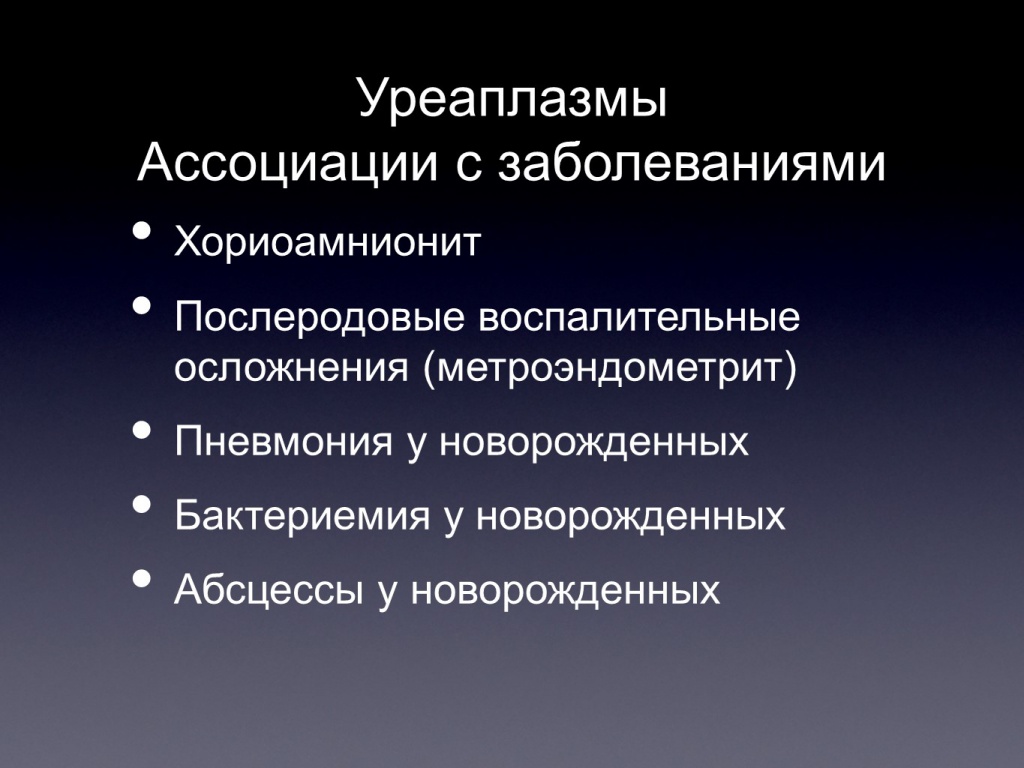 Уреаплазмы
Ассоциации с заболеваниями

• Хориоамнионит
• Послеродовые воспалительные осложнения (метроэндометрит)
• Пневмония у новорожденных
• Бактериемия у новорожденных
• Абсцессы у новорожденных